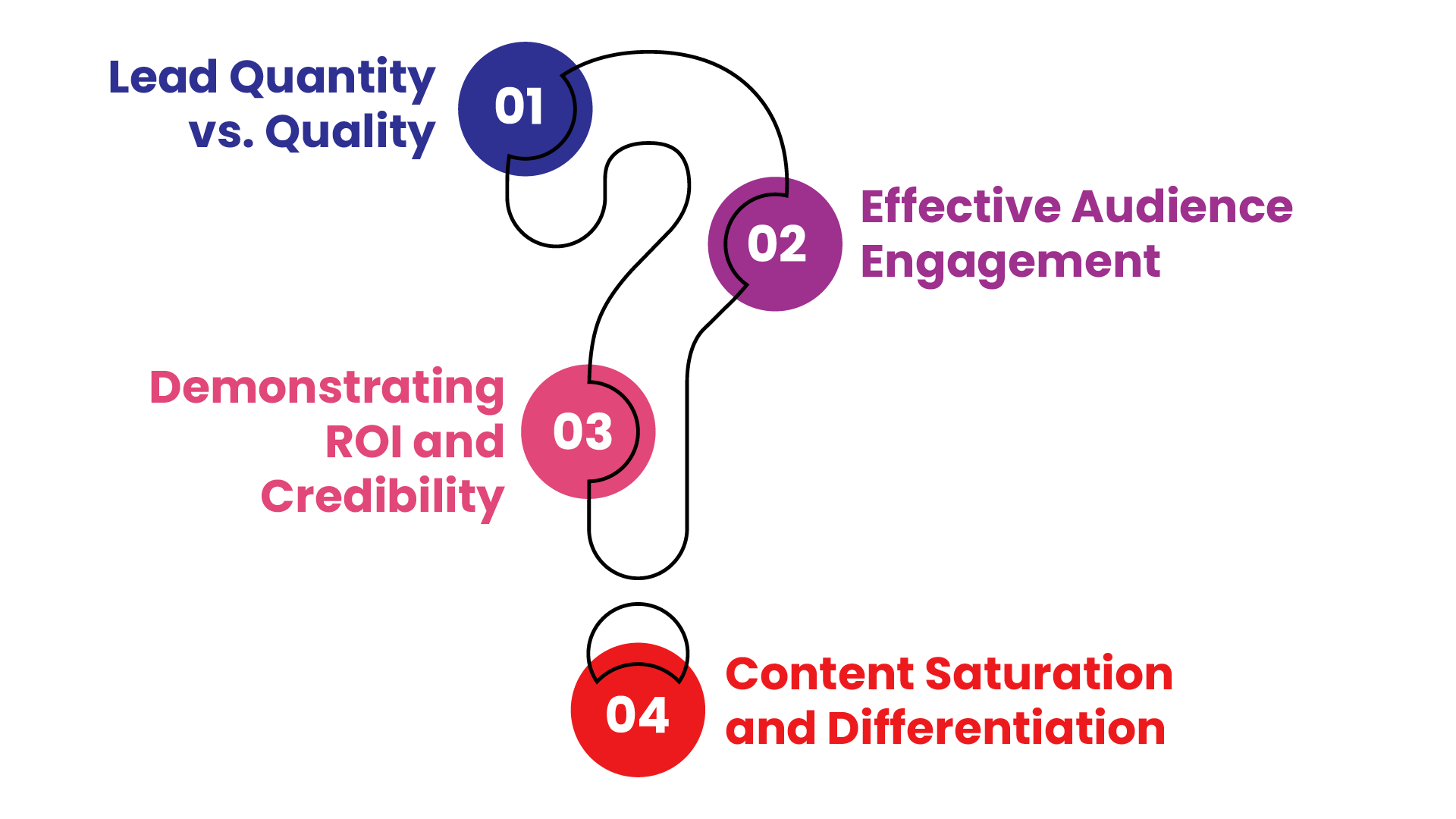 Lead Quantity vs. Quality

01

02

Effective Audience Engagement

Demonstrating ROI and Credibility

03

04

Content Saturation and Differentiation